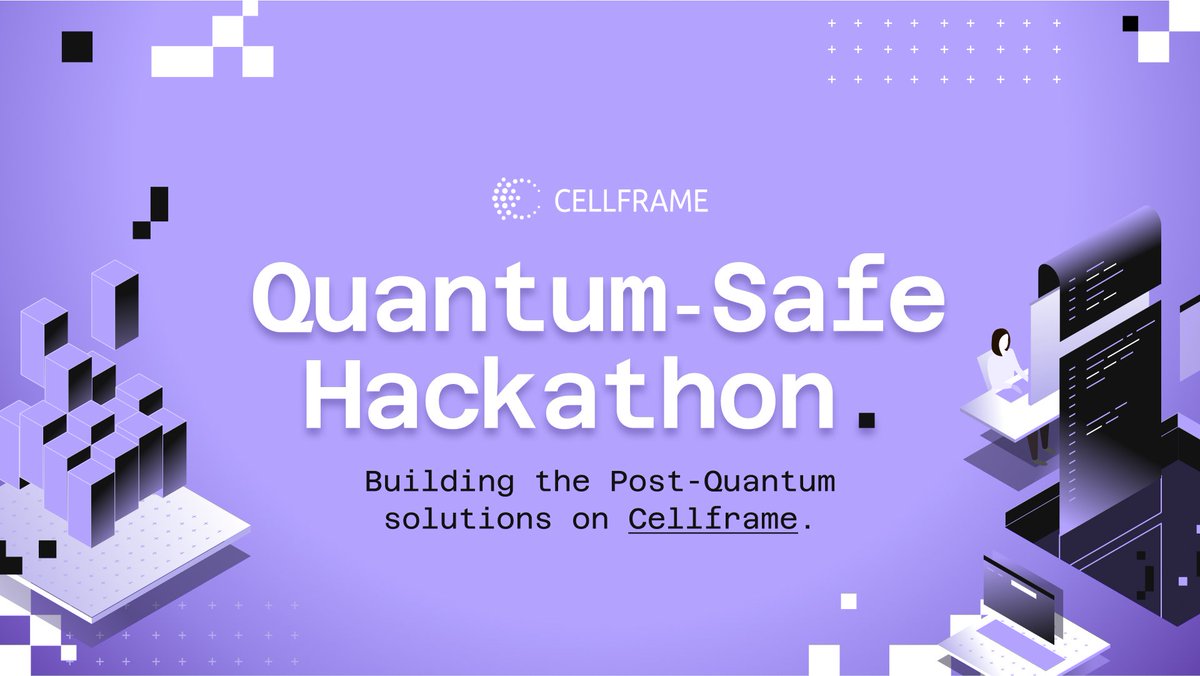 CELLFRAME

Quantum-Safe Hackathon.

Building the Post-Quantum solutions on Cellframe.